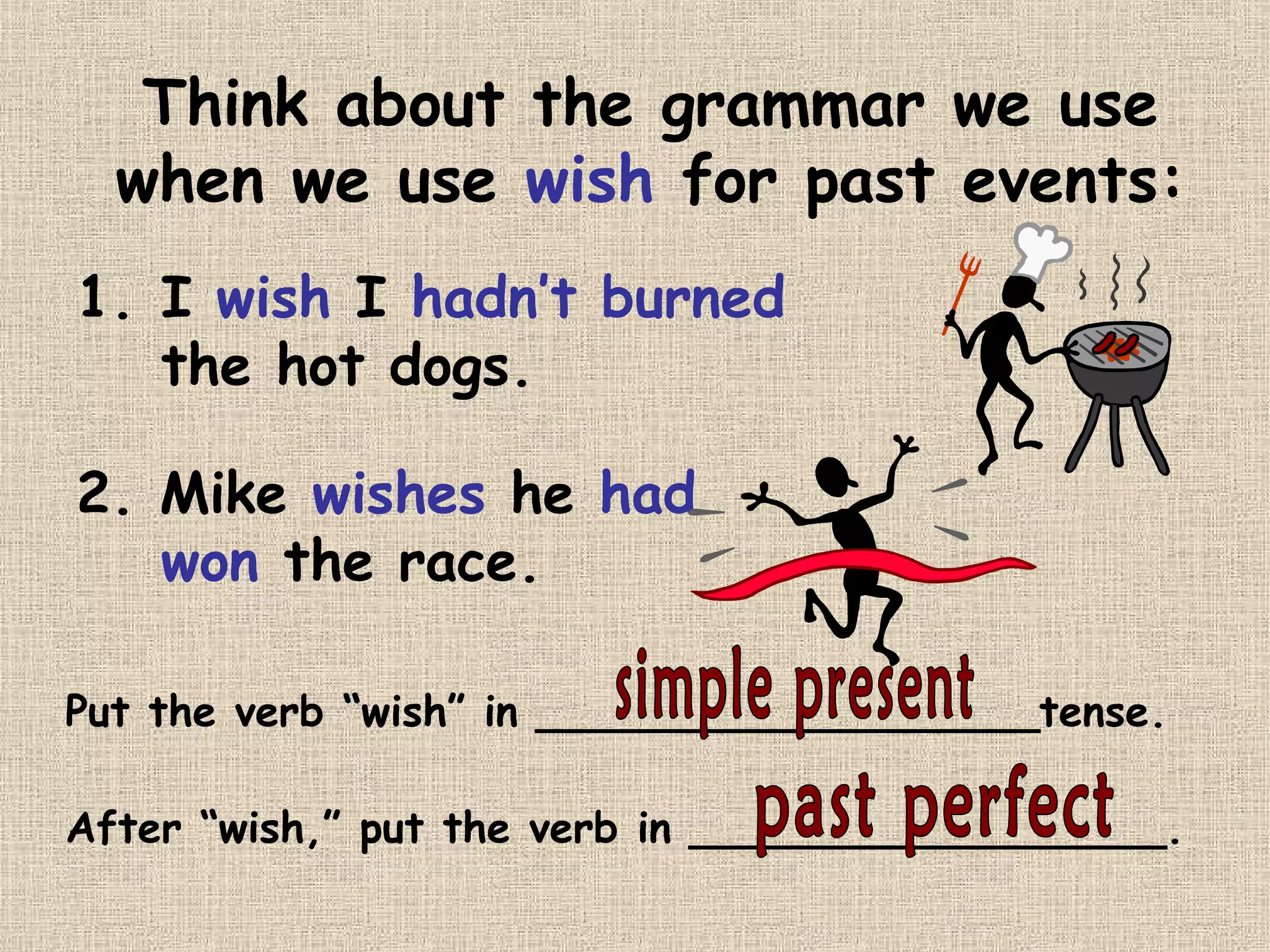 Think about the grammar we use when we use wish for past events:

1. I wish I hadn't burned the hot dogs.

2. Mike wishes he had won the race.

Put the verb "wish" in simple present tense.

After "wish," put the verb in past perfect.